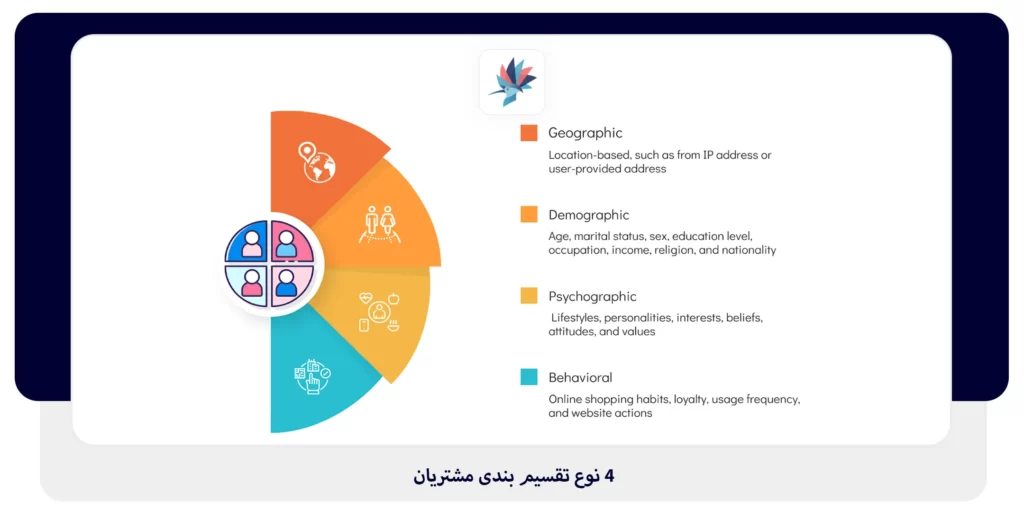 Geographic
Location-based, such as from IP address or user-provided address

Demographic
Age, marital status, sex, education level, occupation, income, religion, and nationality

Psychographic
Lifestyles, personalities, interests, beliefs, attitudes, and values

Behavioral
Online shopping habits, loyalty, usage frequency, and website actions

4 نوع تقسیم بندی مشتریان